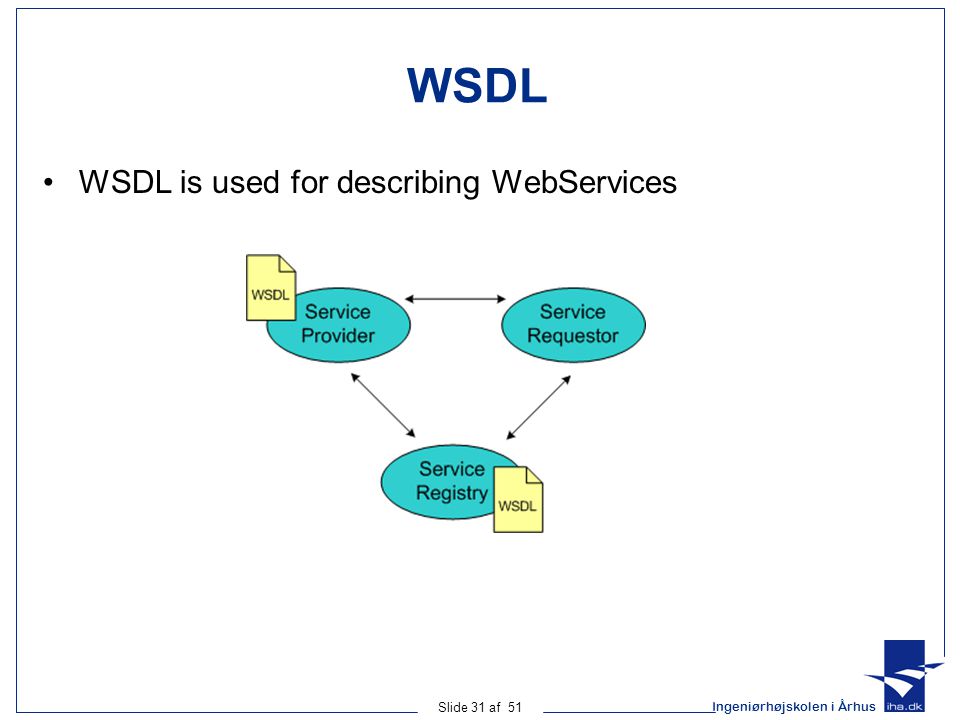 WSDL

• WSDL is used for describing WebServices

WSDL

Service Provider

Service Requestor

Service Registry

WSDL

Slide 31 af 51

Ingeniørhøjskolen i Århus

iha.dk